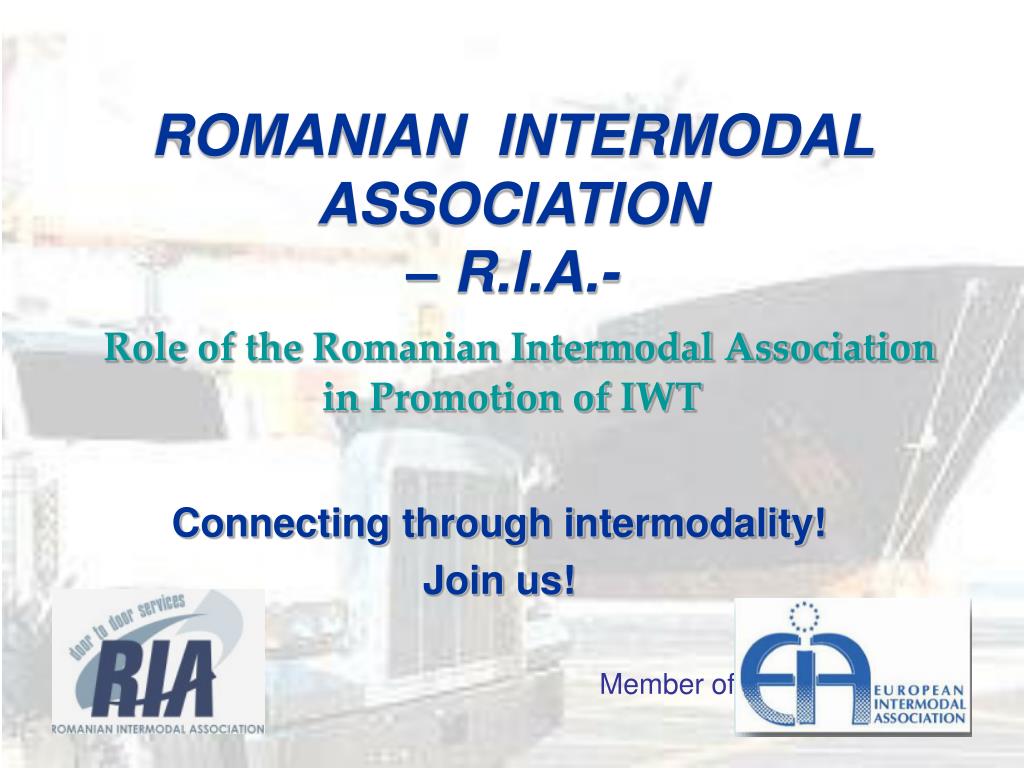 ROMANIAN INTERMODAL ASSOCIATION
– R.I.A.-

Role of the Romanian Intermodal Association in Promotion of IWT

Connecting through intermodality!
Join us!

door to door services
RIA
ROMANIAN INTERMODAL ASSOCIATION

Member of

EIA
EUROPEAN INTERMODAL ASSOCIATION